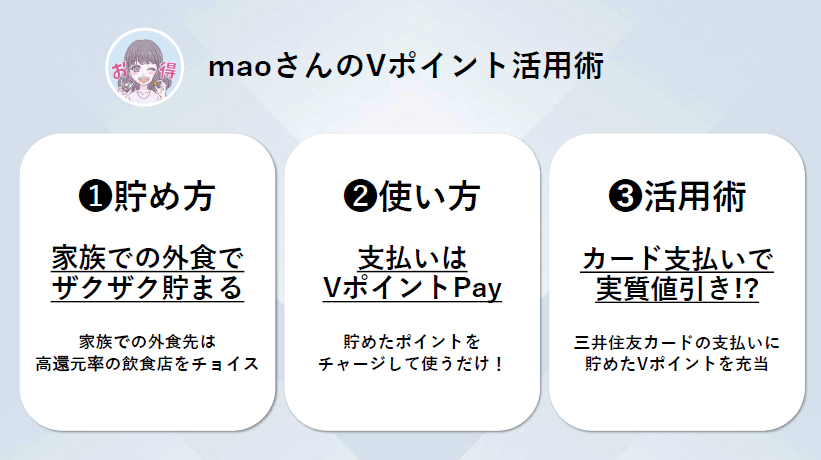 お得

maoさんのVポイント活用術

❶貯め方

家族での外食でザクザク貯まる

家族での外食先は高還元率の飲食店をチョイス

❷使い方

支払いはVポイントPay

貯めたポイントをチャージして使うだけ！

❸活用術

カード支払いで実質値引き!?

三井住友カードの支払いに貯めたVポイントを充当